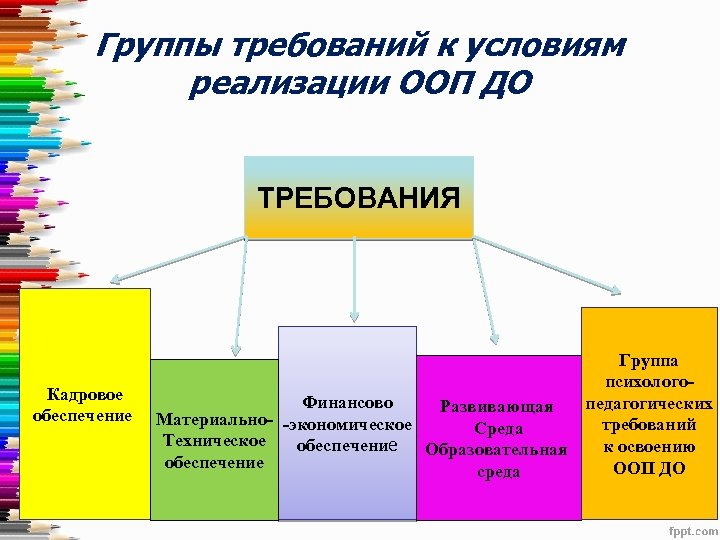 Группы требований к условиям реализации ООП ДО

ТРЕБОВАНИЯ

Кадровое обеспечение

Материально-Техническое обеспечение

Финансово -экономическое обеспечение

Развивающая Среда Образовательная среда

Группа психолого-педагогических требований к освоению ООП ДО

fppt.com